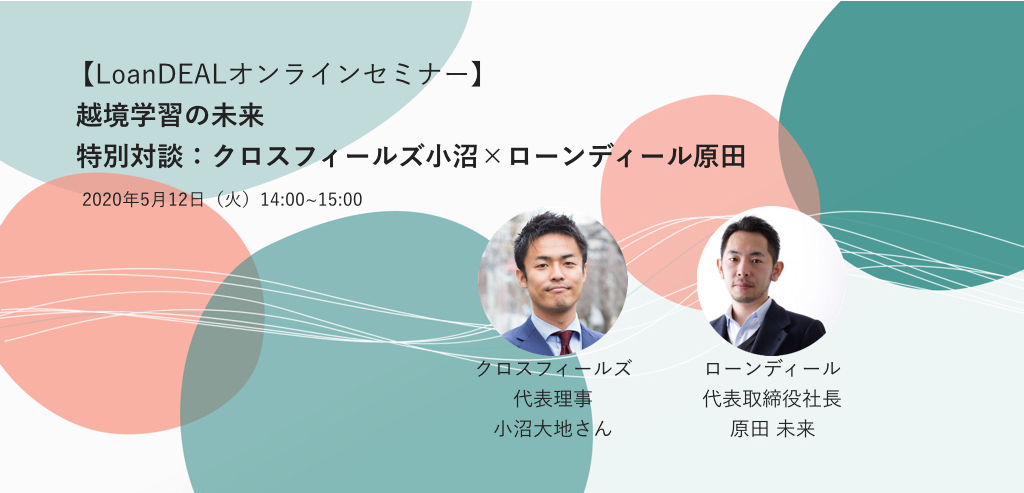 【LoanDEALオンラインセミナー】
越境学習の未来
特別対談：クロスフィールズ小沼×ローンディール原田

2020年5月12日（火）14:00~15:00

クロスフィールズ
代表理事
小沼大地さん

ローンディール
代表取締役社長
原田 未来